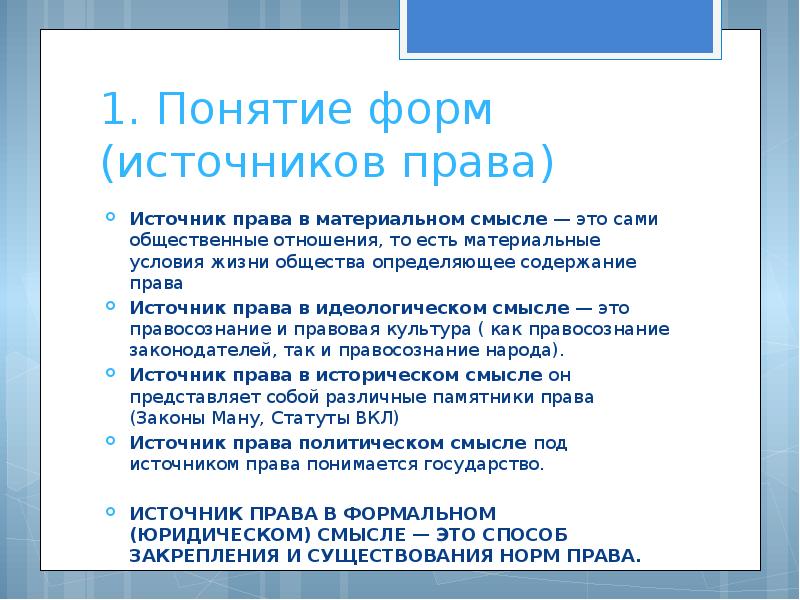 1. Понятие форм (источников права)

Источник права в материальном смысле — это сами общественные отношения, то есть материальные условия жизни общества определяющее содержание права

Источник права в идеологическом смысле — это правосознание и правовая культура ( как правосознание законодателей, так и правосознание народа).

Источник права в историческом смысле он представляет собой различные памятники права (Законы Ману, Статуты ВКЛ)

Источник права политическом смысле под источником права понимается государство.

ИСТОЧНИК ПРАВА В ФОРМАЛЬНОМ (ЮРИДИЧЕСКОМ) СМЫСЛЕ — ЭТО СПОСОБ ЗАКРЕПЛЕНИЯ И СУЩЕСТВОВАНИЯ НОРМ ПРАВА.